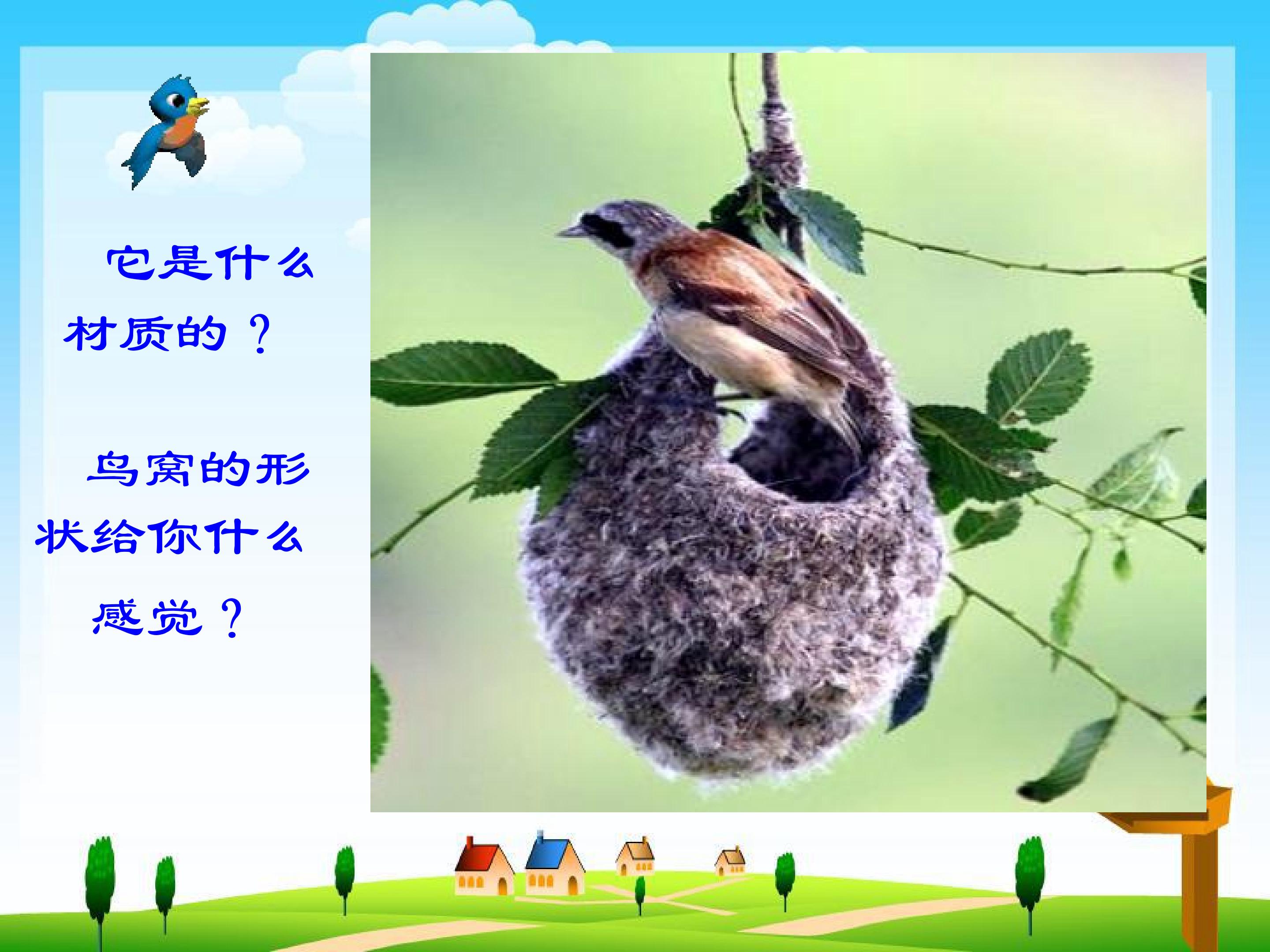 它是什么材质的？

鸟窝的形状给你什么感觉？